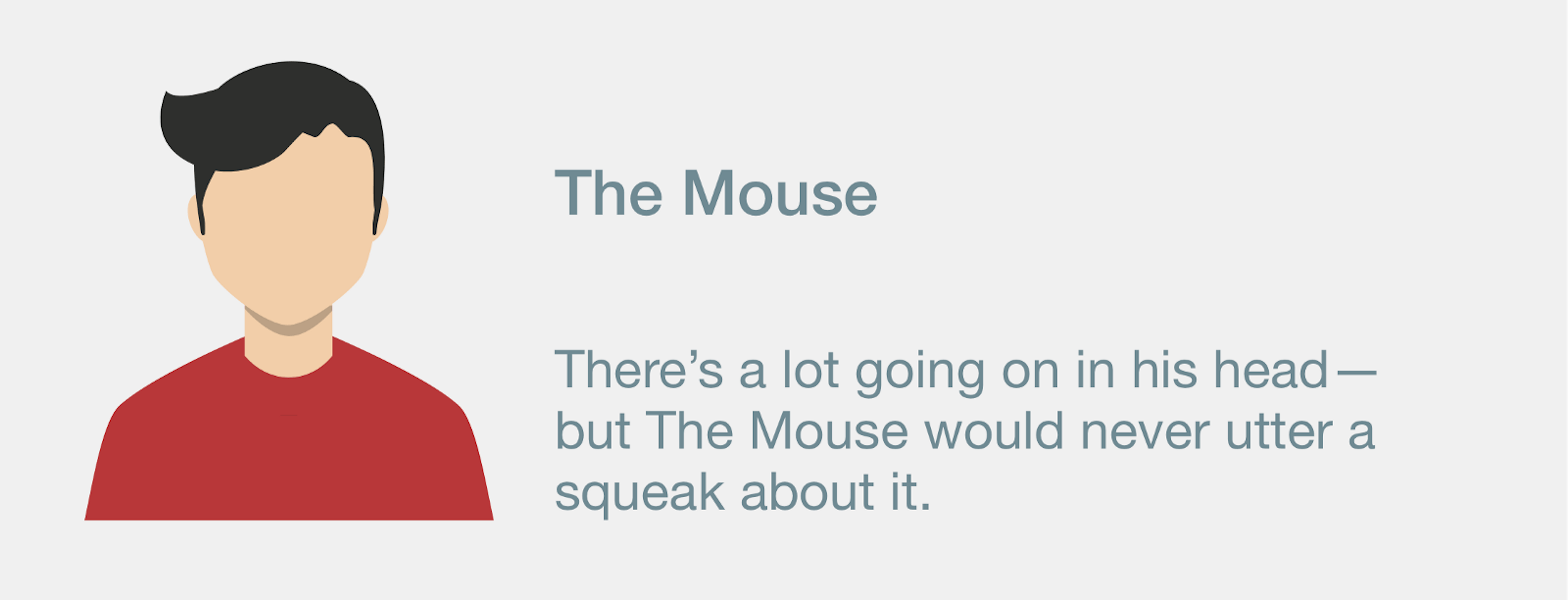 The Mouse

There’s a lot going on in his head—but The Mouse would never utter a squeak about it.